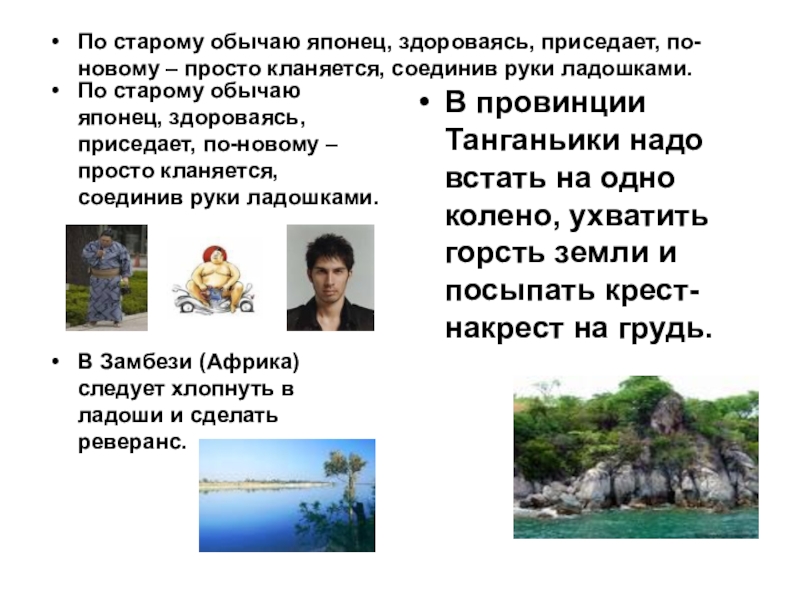 • По старому обычаю японец, здороваясь, приседает, по-новому – просто кланяется, соединив руки ладошками.

• По старому обычаю японец, здороваясь, приседает, по-новому – просто кланяется, соединив руки ладошками.

• В Замбези (Африка) следует хлопнуть в ладоши и сделать реверанс.

• В провинции Танганьики надо встать на одно колено, ухватить горсть земли и посыпать крест-накрест на грудь.